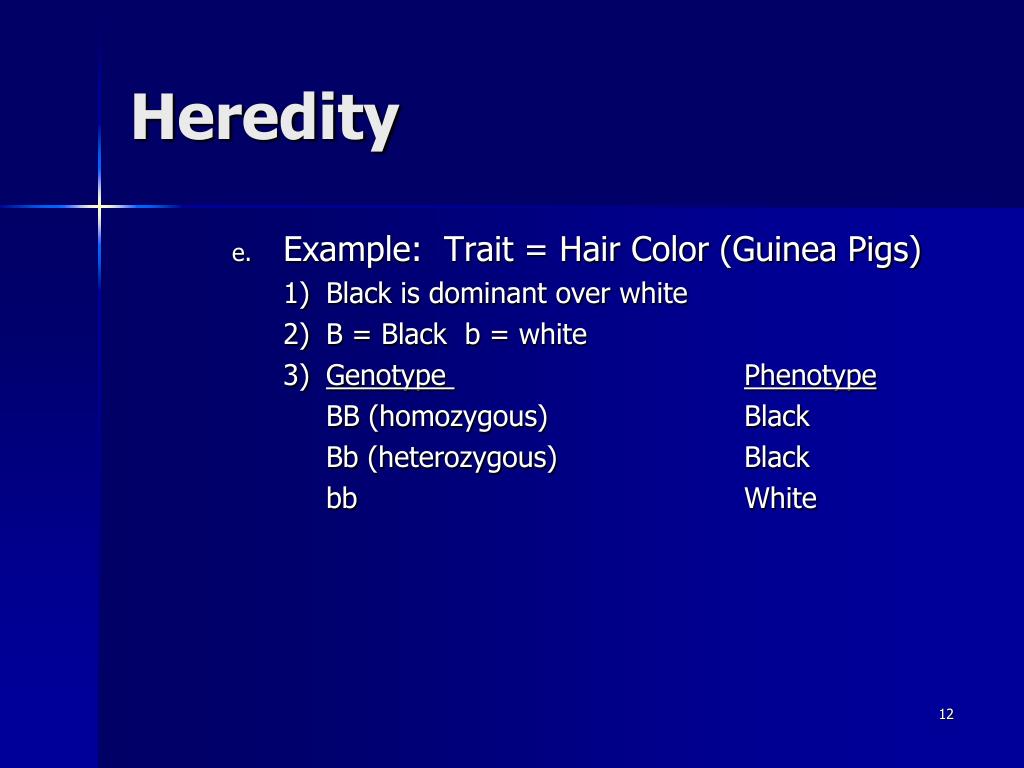 Heredity

e. Example: Trait = Hair Color (Guinea Pigs)

1) Black is dominant over white

2) B = Black b = white

3)

| Genotype | Phenotype |
|---|---|
| BB (homozygous) | Black |
| Bb (heterozygous) | Black |
| bb | White |

12